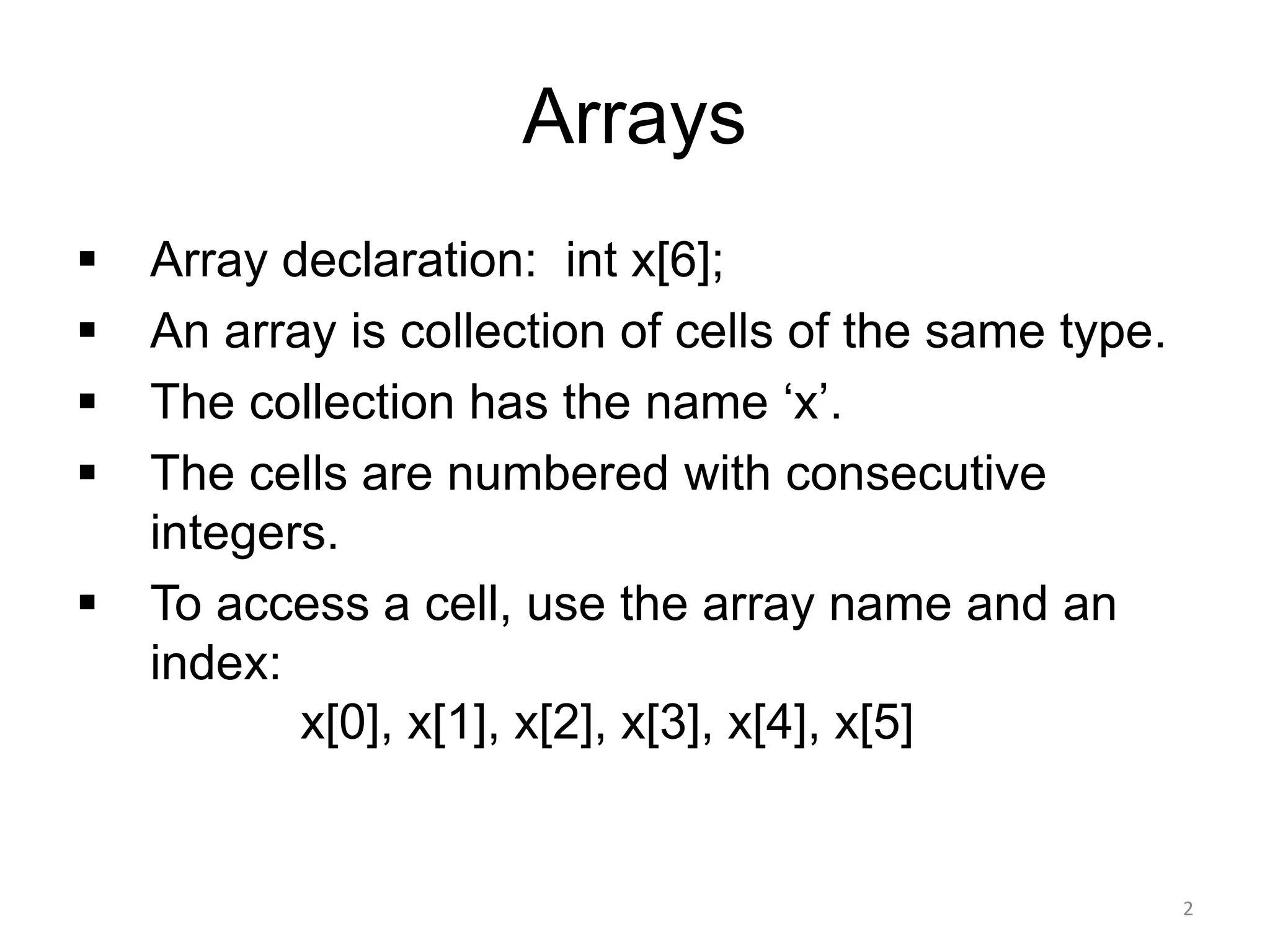 Arrays

▪ Array declaration: int x[6];
▪ An array is collection of cells of the same type.
▪ The collection has the name ‘x’.
▪ The cells are numbered with consecutive integers.
▪ To access a cell, use the array name and an index:
x[0], x[1], x[2], x[3], x[4], x[5]

2